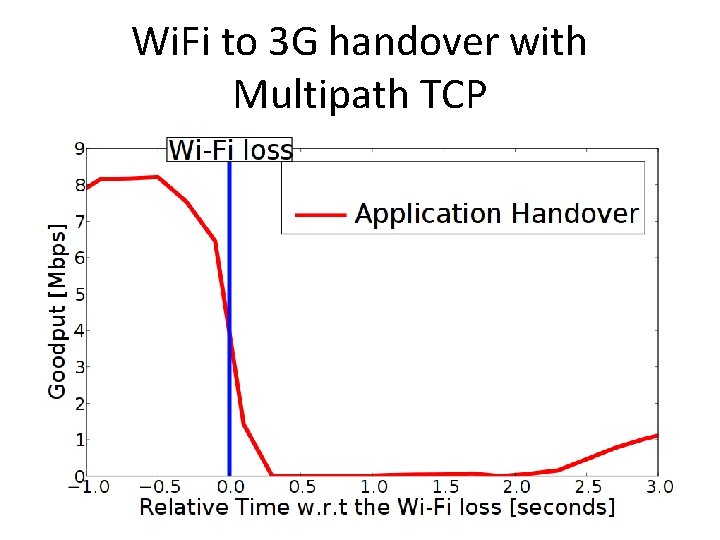 WiFi to 3G handover with Multipath TCP

Wi-Fi loss

Application Handover

Goodput [Mbps]

9
8
7
6
5
4
3
2
1
0

−1.0 −0.5 0.0 0.5 1.0 1.5 2.0 2.5 3.0

Relative Time w.r.t the Wi-Fi loss [seconds]